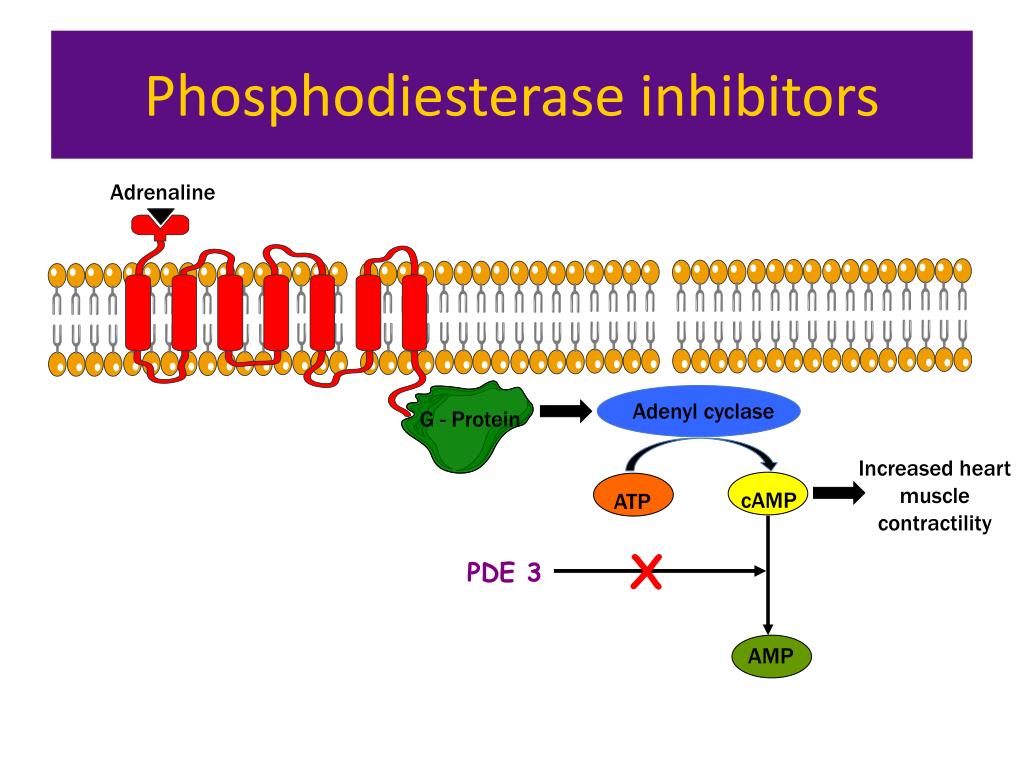 Phosphodiesterase inhibitors

Adrenaline

G - Protein

Adenyl cyclase

ATP

cAMP

Increased heart muscle contractility

PDE 3

AMP